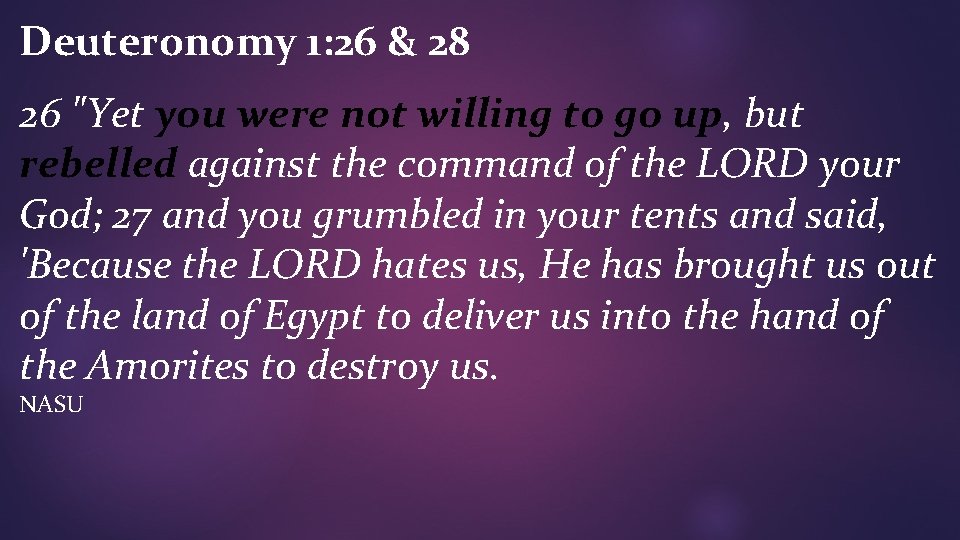 Deuteronomy 1:26 & 28

26 "Yet you were not willing to go up, but rebelled against the command of the LORD your God; 27 and you grumbled in your tents and said, 'Because the LORD hates us, He has brought us out of the land of Egypt to deliver us into the hand of the Amorites to destroy us.
NASU